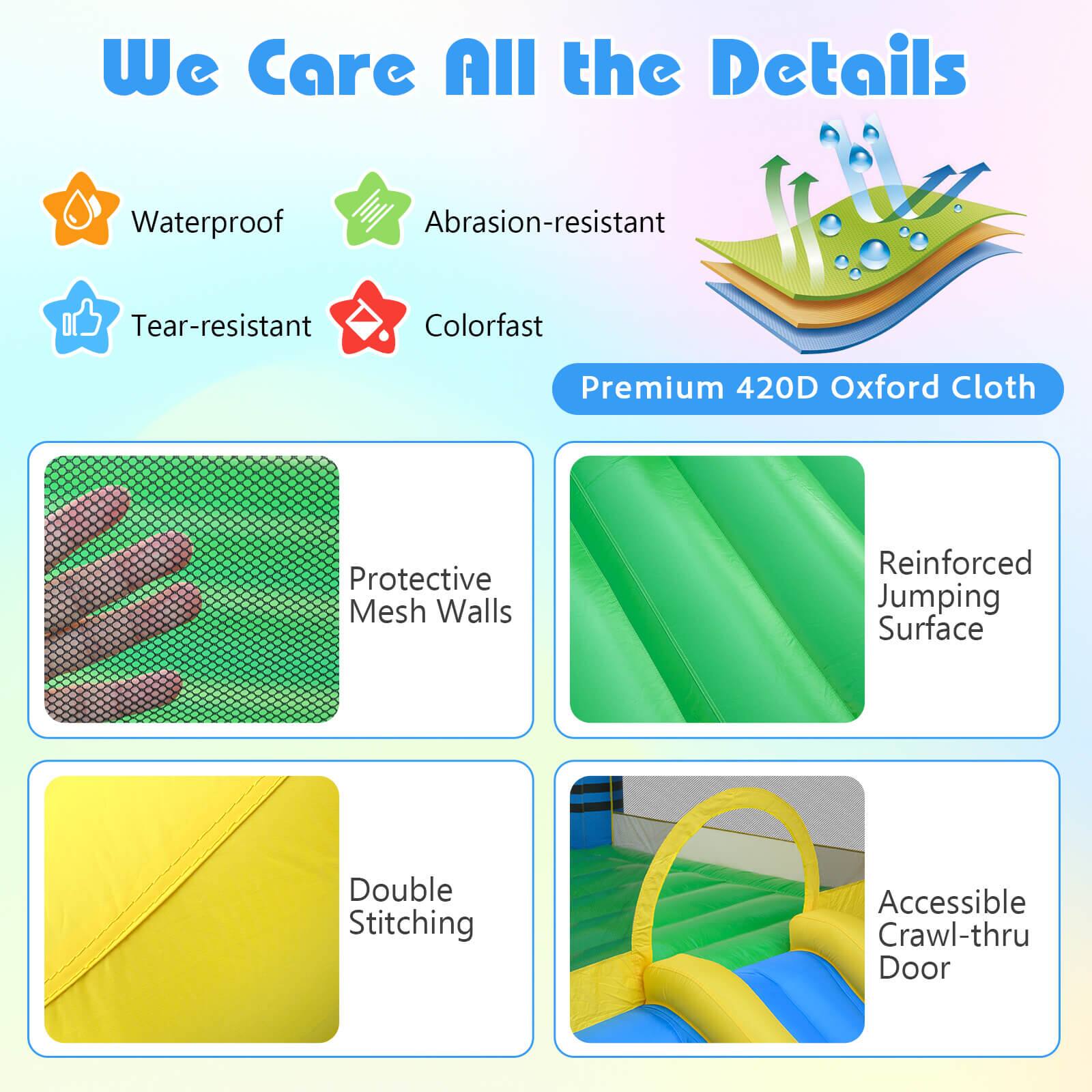 We Care All the Details

Waterproof

Abrasion-resistant

Tear-resistant

Colorfast

Premium 420D Oxford Cloth

Protective Mesh Walls

Reinforced Jumping Surface

Double Stitching

Accessible Crawl-thru Door